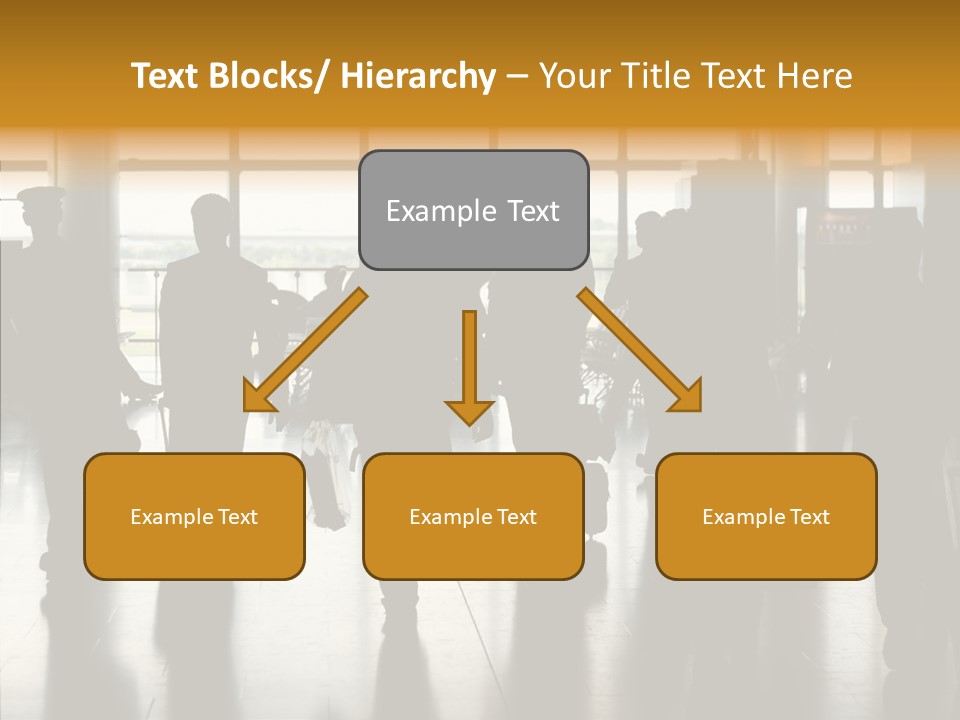 Text Blocks/ Hierarchy – Your Title Text Here

Example Text

Example Text

Example Text

Example Text